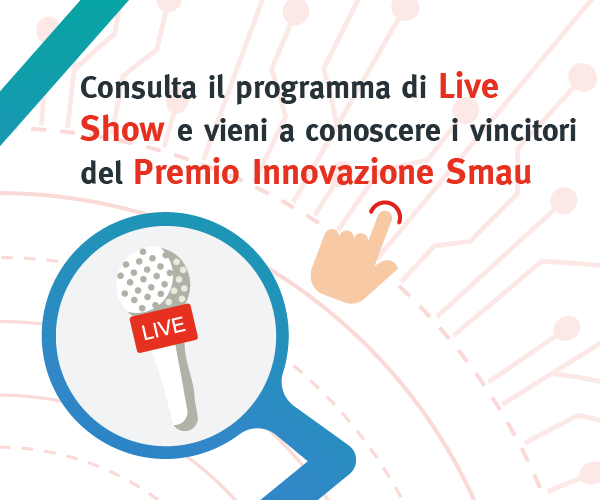 Consulta il programma di Live Show e vieni a conoscere i vincitori del Premio Innovazione Smau

LIVE